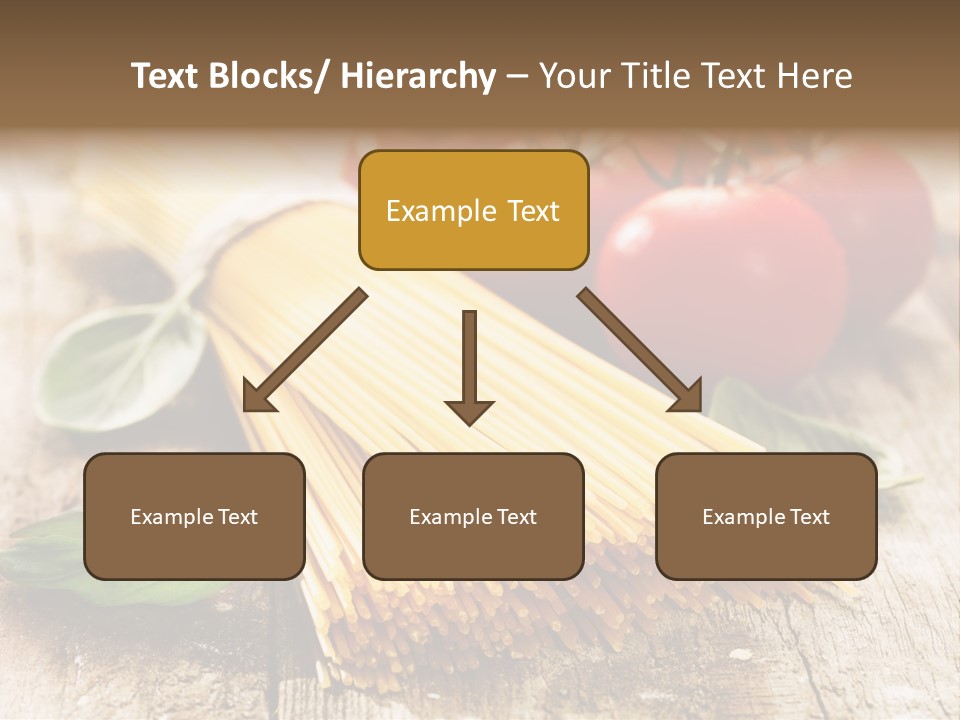 Text Blocks/ Hierarchy – Your Title Text Here

Example Text

Example Text

Example Text

Example Text